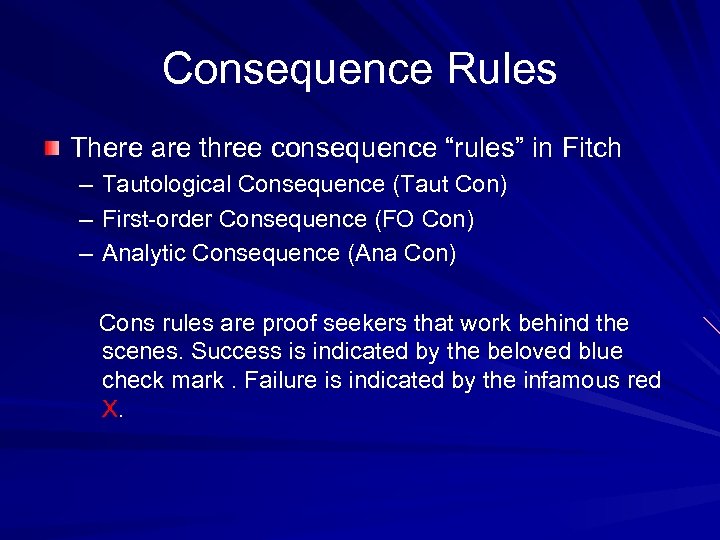 Consequence Rules

There are three consequence “rules” in Fitch
– Tautological Consequence (Taut Con)
– First-order Consequence (FO Con)
– Analytic Consequence (Ana Con)

Cons rules are proof seekers that work behind the scenes. Success is indicated by the beloved blue check mark . Failure is indicated by the infamous red X.